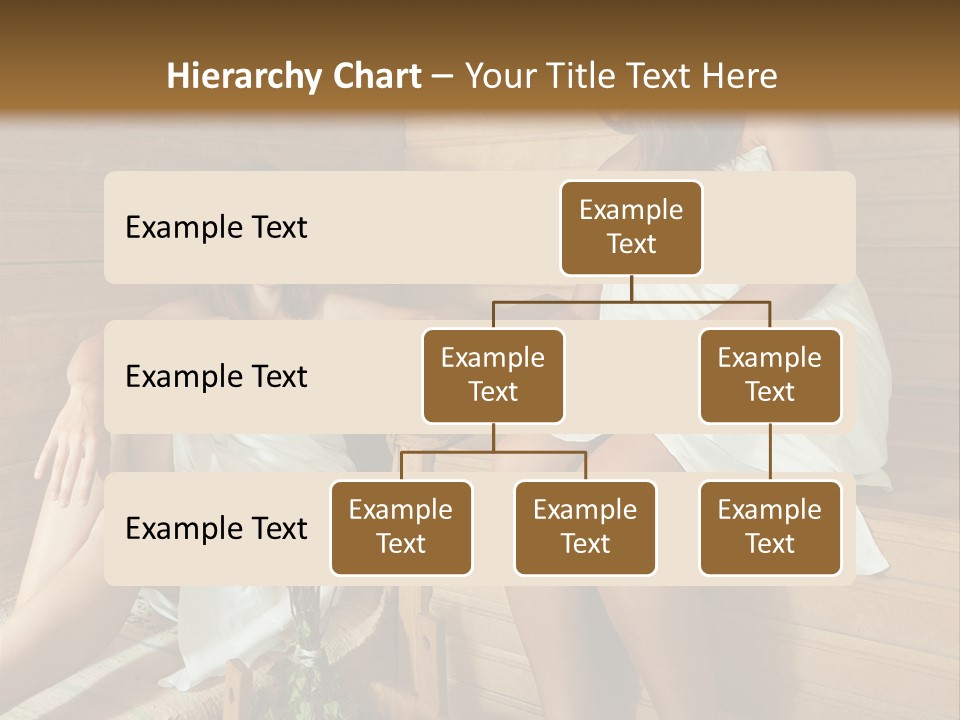 Hierarchy Chart – Your Title Text Here

Example Text

Example Text

Example Text

Example Text

Example Text

Example Text

Example Text

Example Text

Example Text